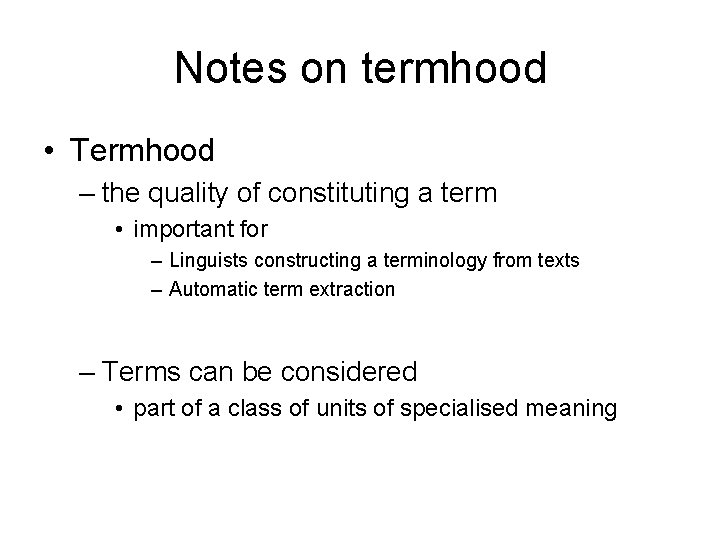 Notes on termhood

• Termhood
– the quality of constituting a term
• important for
– Linguists constructing a terminology from texts
– Automatic term extraction

– Terms can be considered
• part of a class of units of specialised meaning